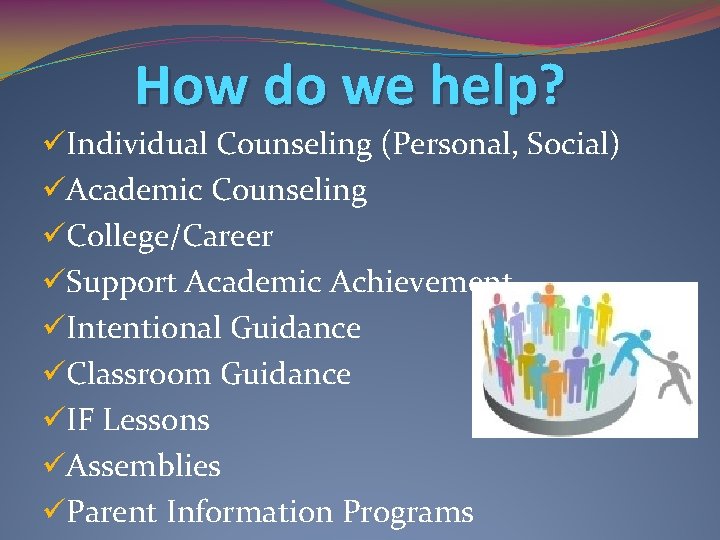 How do we help?

✓Individual Counseling (Personal, Social)
✓Academic Counseling
✓College/Career
✓Support Academic Achievement
✓Intentional Guidance
✓Classroom Guidance
✓IF Lessons
✓Assemblies
✓Parent Information Programs